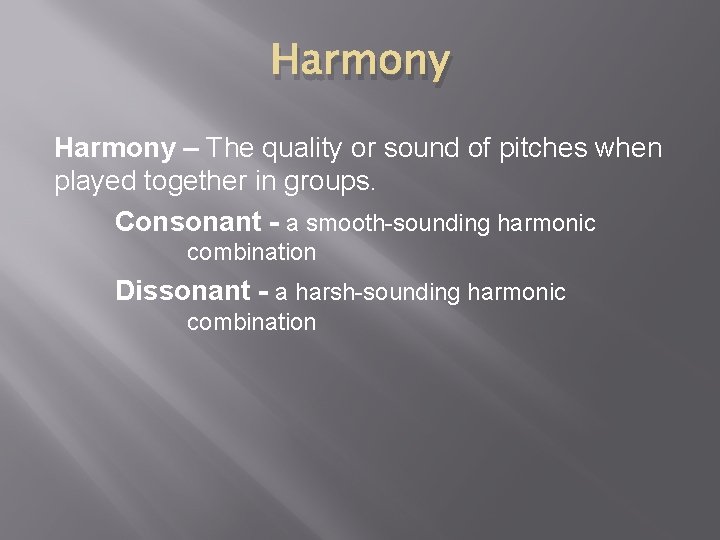 Harmony

Harmony – The quality or sound of pitches when played together in groups.

Consonant - a smooth-sounding harmonic combination

Dissonant - a harsh-sounding harmonic combination